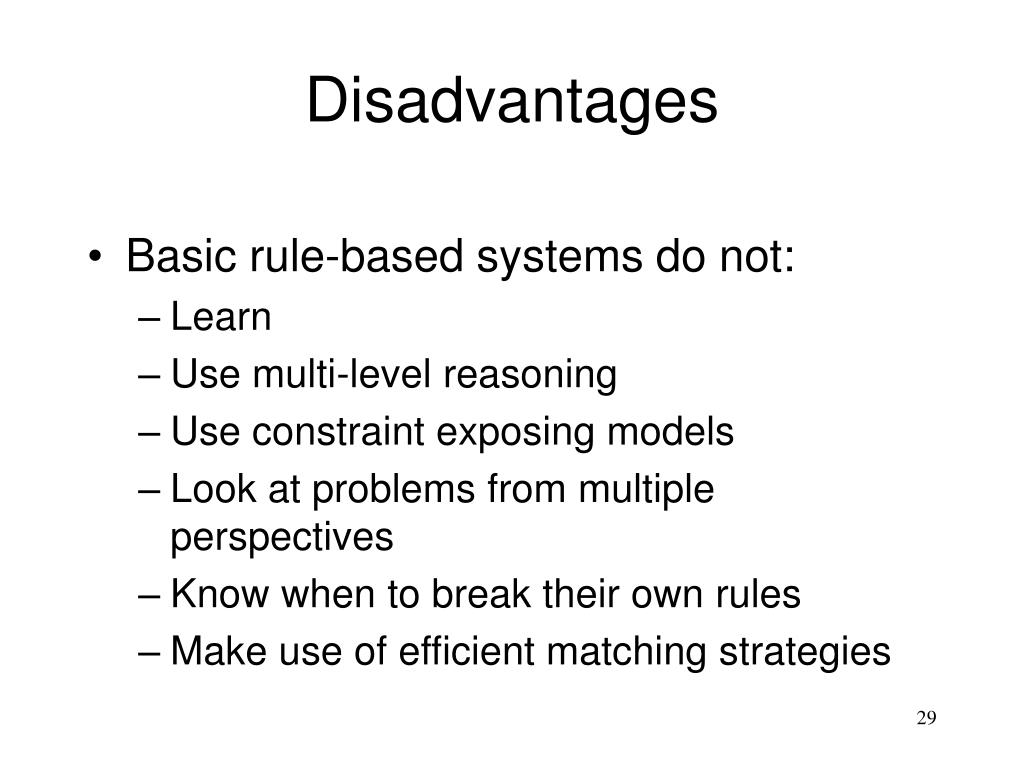 Disadvantages

• Basic rule-based systems do not:
– Learn
– Use multi-level reasoning
– Use constraint exposing models
– Look at problems from multiple perspectives
– Know when to break their own rules
– Make use of efficient matching strategies

29